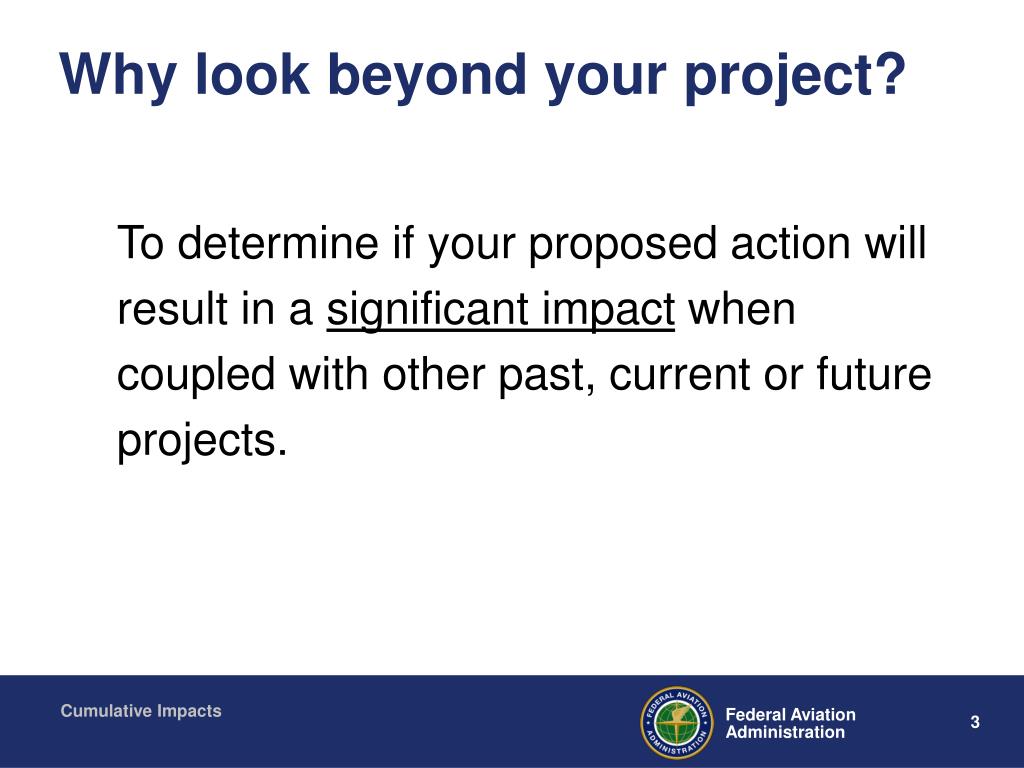 Why look beyond your project?

To determine if your proposed action will result in a significant impact when coupled with other past, current or future projects.

Cumulative Impacts

FEDERAL AVIATION ADMINISTRATION

Federal Aviation Administration

3